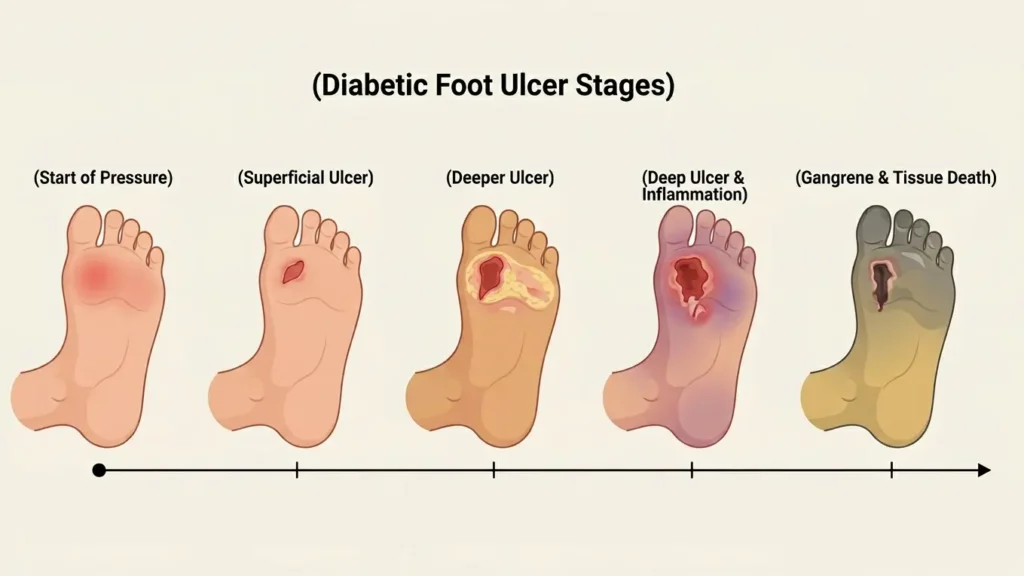 (Diabetic Foot Ulcer Stages)

(Start of Pressure)

(Superficial Ulcer)

(Deeper Ulcer)

(Deep Ulcer & Inflammation)

(Gangrene & Tissue Death)